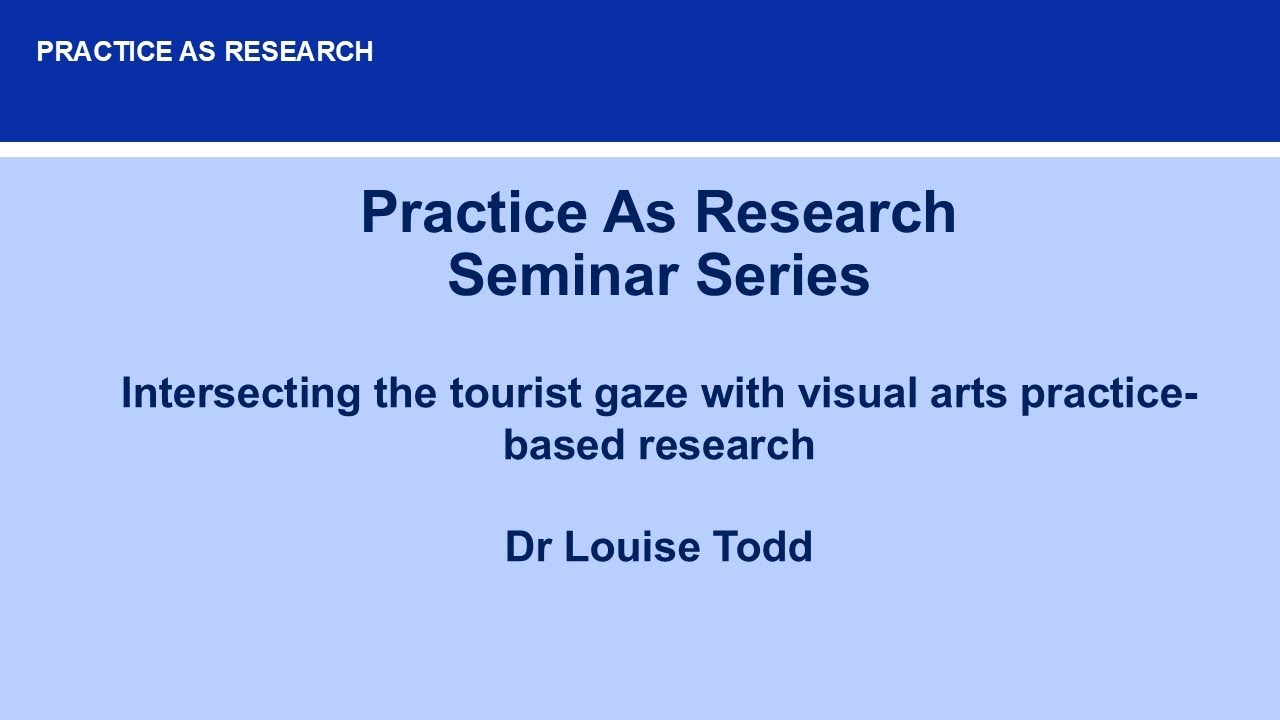 PRACTICE AS RESEARCH

Practice As Research
Seminar Series

Intersecting the tourist gaze with visual arts practice-based research

Dr Louise Todd